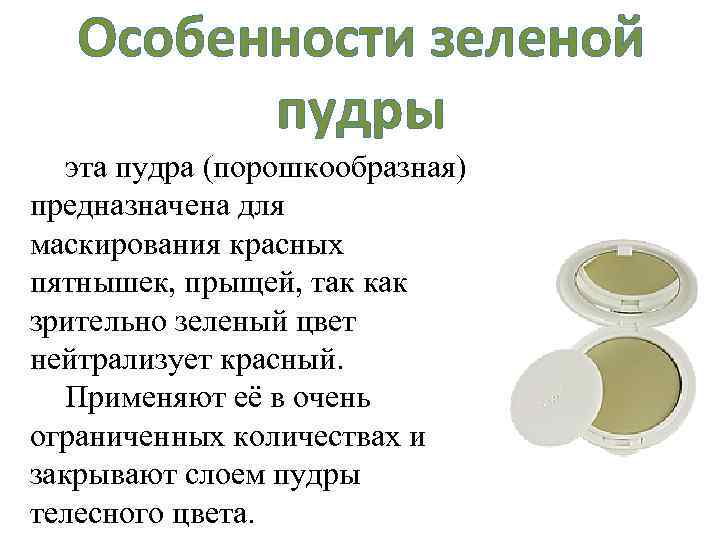 Особенности зеленой пудры

эта пудра (порошкообразная) предназначена для маскирования красных пятнышек, прыщей, так как зрительно зеленый цвет нейтрализует красный.

Применяют её в очень ограниченных количествах и закрывают слоем пудры телесного цвета.